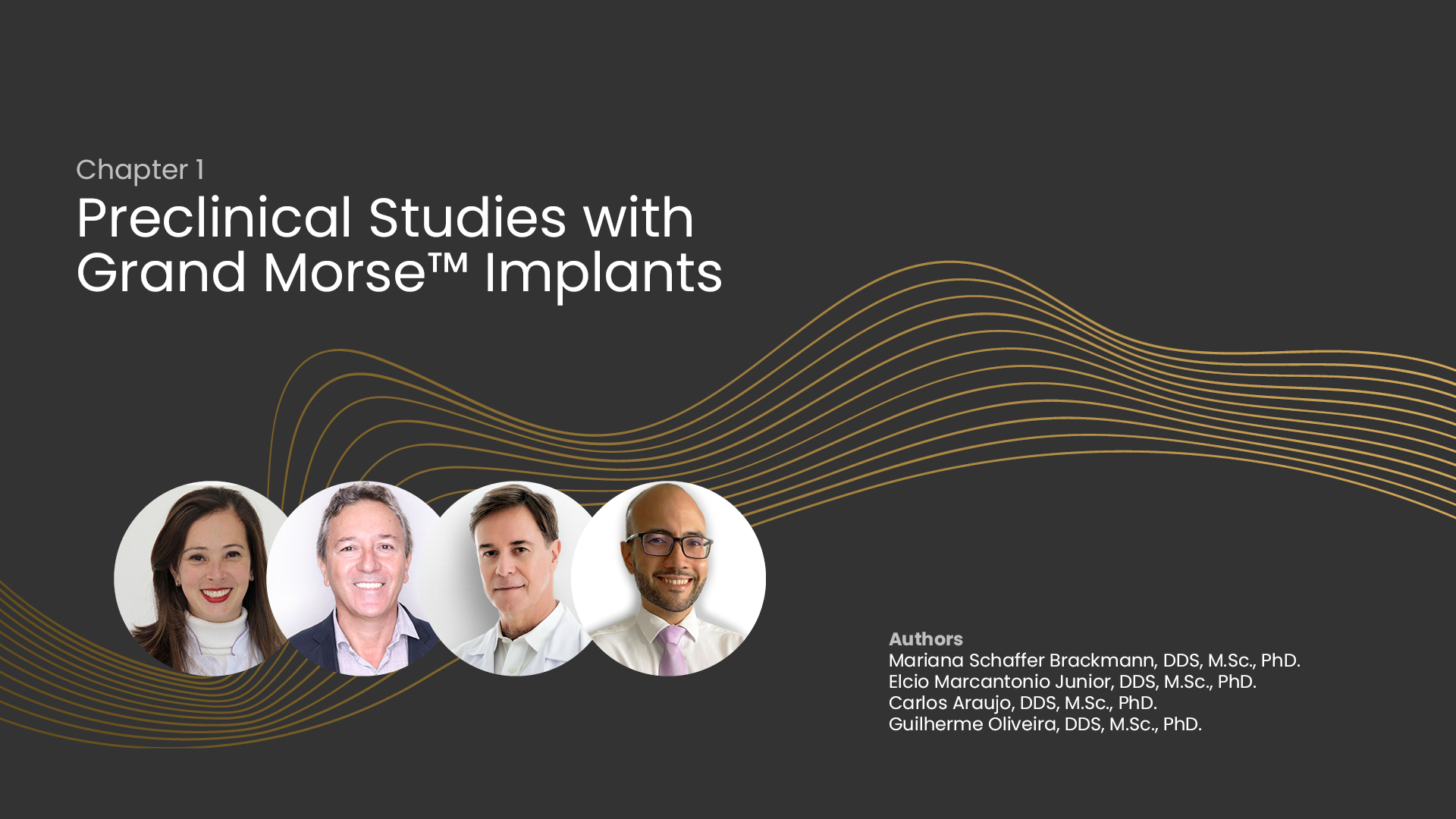 Chapter 1

Preclinical Studies with Grand Morse™ Implants

Authors
Mariana Schaffer Brackmann, DDS, M.Sc., PhD.
Elcio Marcantonio Junior, DDS, M.Sc., PhD.
Carlos Araujo, DDS, M.Sc., PhD.
Guilherme Oliveira, DDS, M.Sc., PhD.